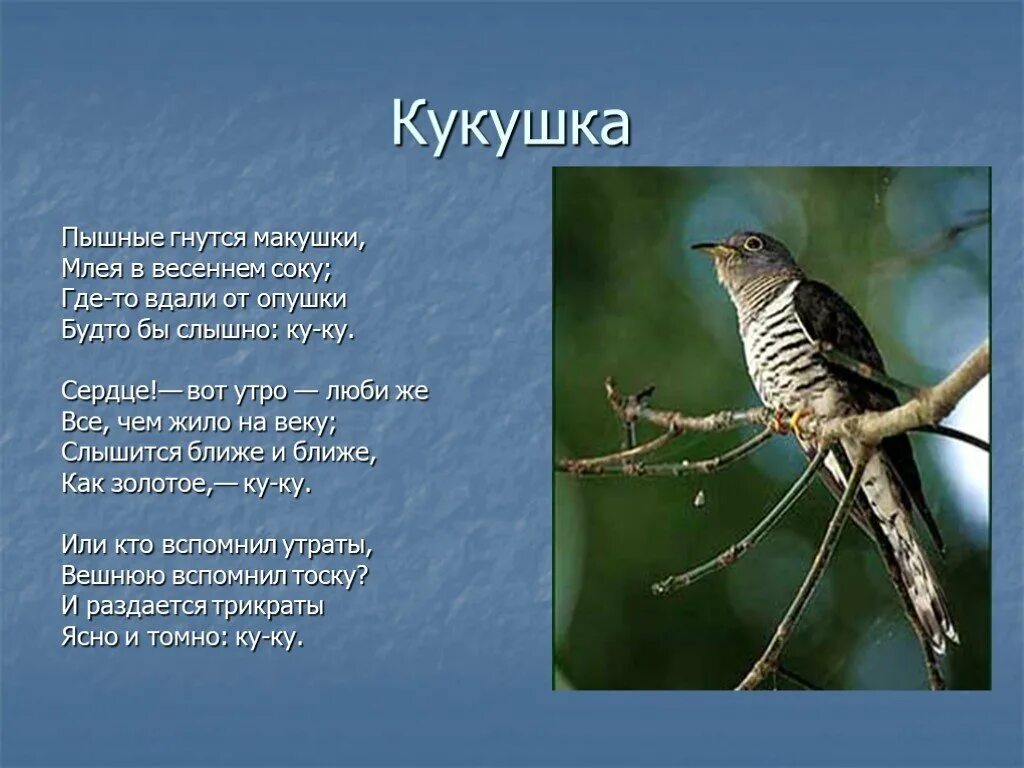 Кукушка

Пышные гнутся макушки,
Млея в весеннем соку;
Где-то вдали от опушки
Будто бы слышно: ку-ку.

Сердце!— вот утро — люби же
Все, чем жило на веку;
Слышится ближе и ближе,
Как золотое,— ку-ку.

Или кто вспомнил утраты,
Вешнюю вспомнил тоску?
И раздается трикраты
Ясно и томно: ку-ку.